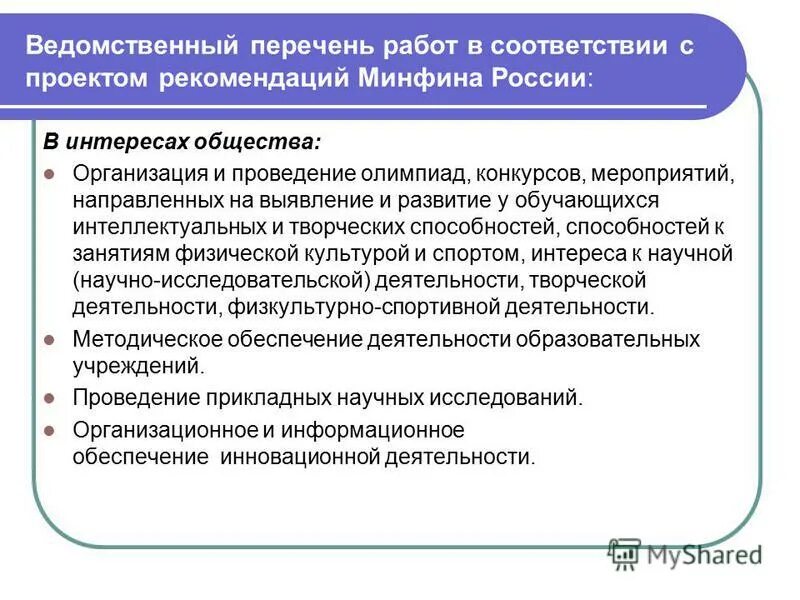 Ведомственный перечень работ в соответствии с проектом рекомендаций Минфина России:

В интересах общества:

- Организация и проведение олимпиад, конкурсов, мероприятий, направленных на выявление и развитие у обучающихся интеллектуальных и творческих способностей, способностей к занятиям физической культурой и спортом, интереса к научной (научно-исследовательской) деятельности, творческой деятельности, физкультурно-спортивной деятельности.
- Методическое обеспечение деятельности образовательных учреждений.
- Проведение прикладных научных исследований.
- Организационное и информационное обеспечение инновационной деятельности.

MyShared